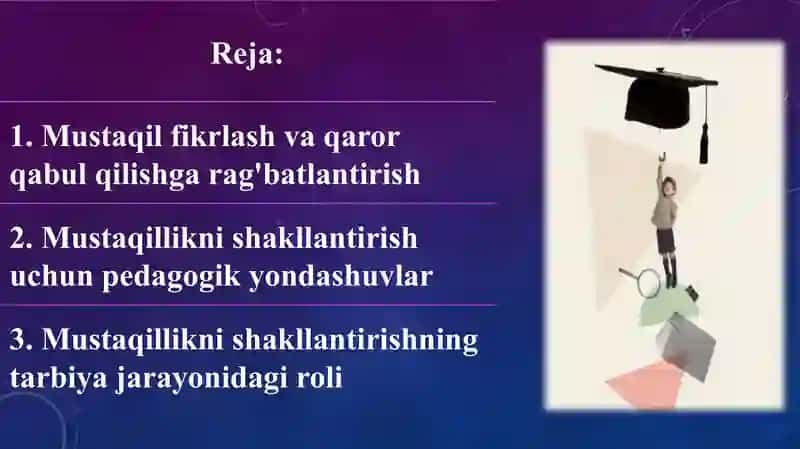 Reja:

1. Mustaqil fikrlash va qaror qabul qilishga rag'batlantirish

2. Mustaqillikni shakllantirish uchun pedagogik yondashuvlar

3. Mustaqillikni shakllantirishning tarbiya jarayonidagi roli